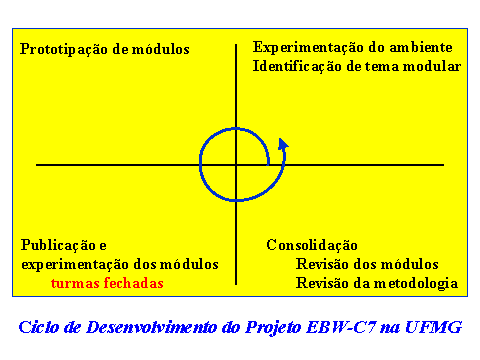 Prototipação de módulos

Experimentação do ambiente
Identificação de tema modular

Publicação e
experimentação dos módulos
turmas fechadas

Consolidação
Revisão dos módulos
Revisão da metodologia

Ciclo de Desenvolvimento do Projeto EBW-C7 na UFMG